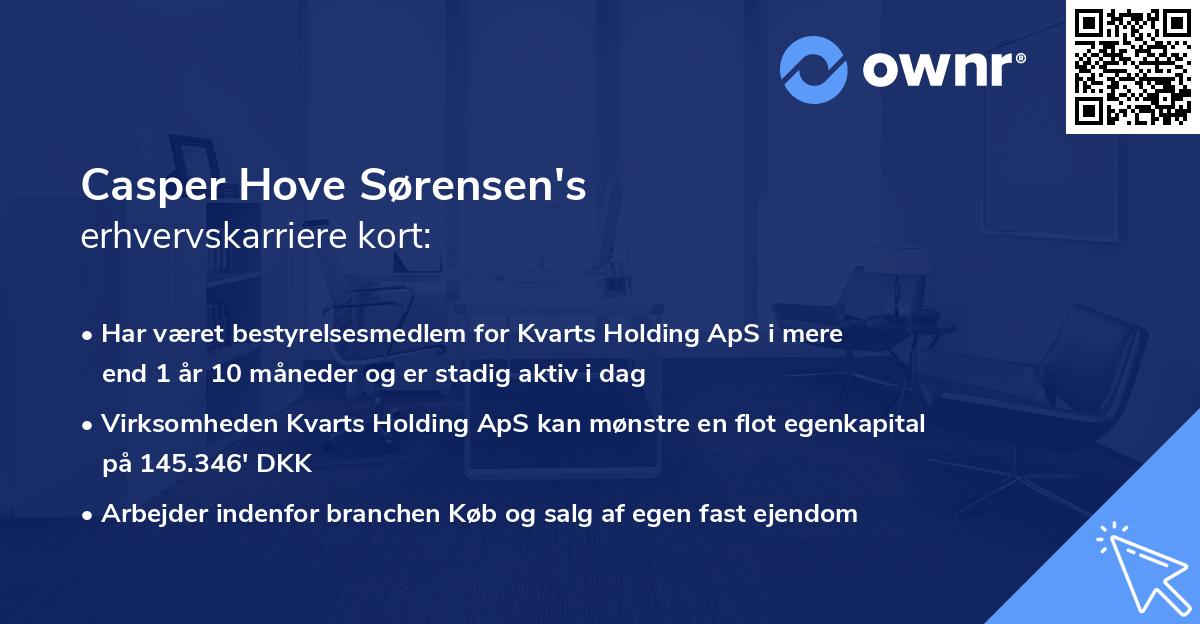 ownr®

Casper Hove Sørensen's
erhvervskarriere kort:

• Har været bestyrelsesmedlem for Kvarts Holding ApS i mere end 1 år 10 måneder og er stadig aktiv i dag

• Virksomheden Kvarts Holding ApS kan mønstre en flot egenkapital på 145.346' DKK

• Arbejder indenfor branchen Køb og salg af egen fast ejendom